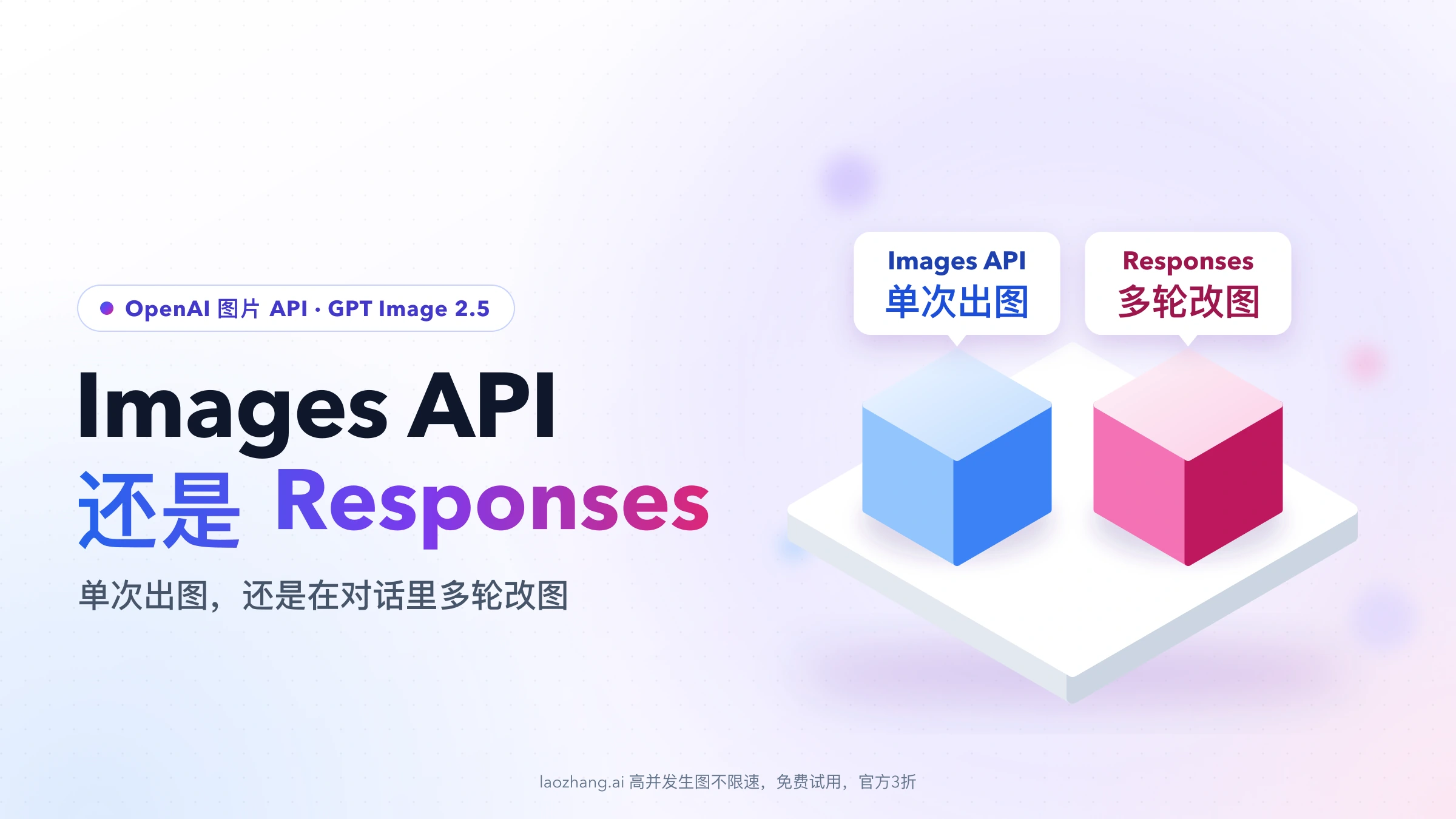 OpenAI 图片 API · GPT Image 2.5

Images API
还是 Responses

单次出图，还是在对话里多轮改图

Images API
单次出图

Responses
多轮改图

laozhang.ai 高并发生图不限速，免费试用，官方3折